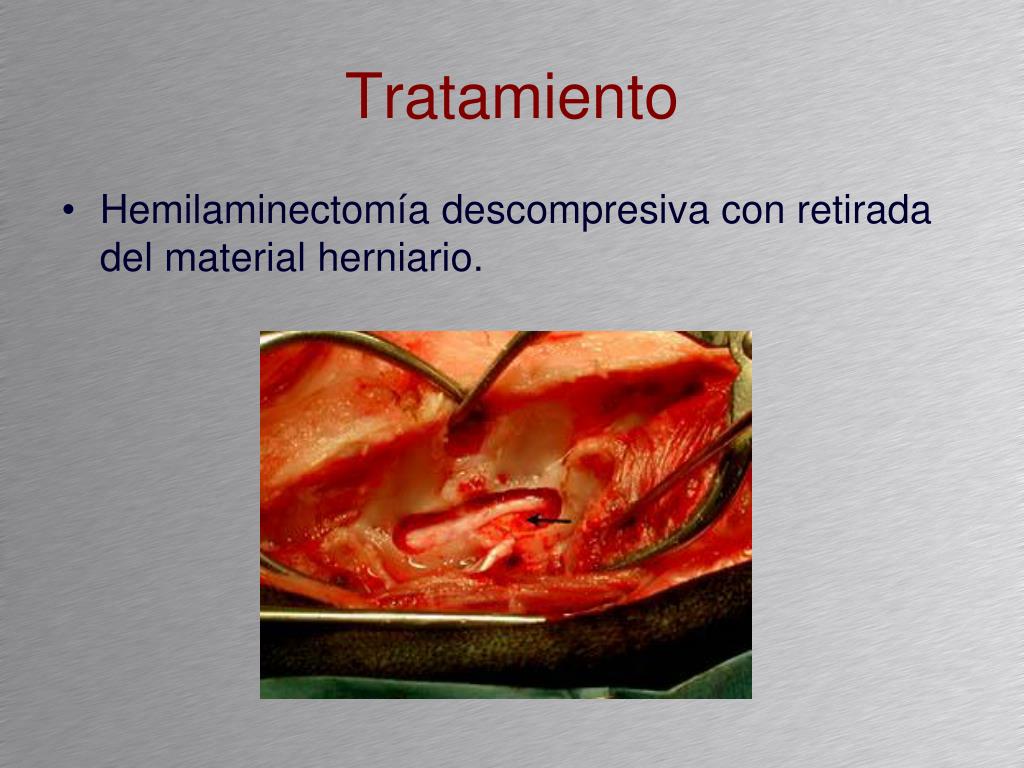 Tratamiento

• Hemilaminectomía descompresiva con retirada del material herniario.